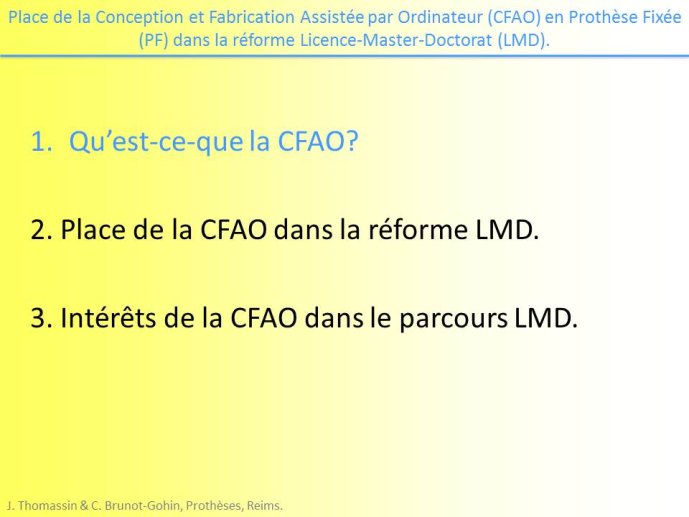 Place de la Conception et Fabrication Assistée par Ordinateur (CFAO) en Prothèse Fixée (PF) dans la réforme Licence-Master-Doctorat (LMD).

1. Qu'est-ce-que la CFAO?

2. Place de la CFAO dans la réforme LMD.

3. Intérêts de la CFAO dans le parcours LMD.

J. Thomassin & C. Brunot-Gohin, Prothèses, Reims.